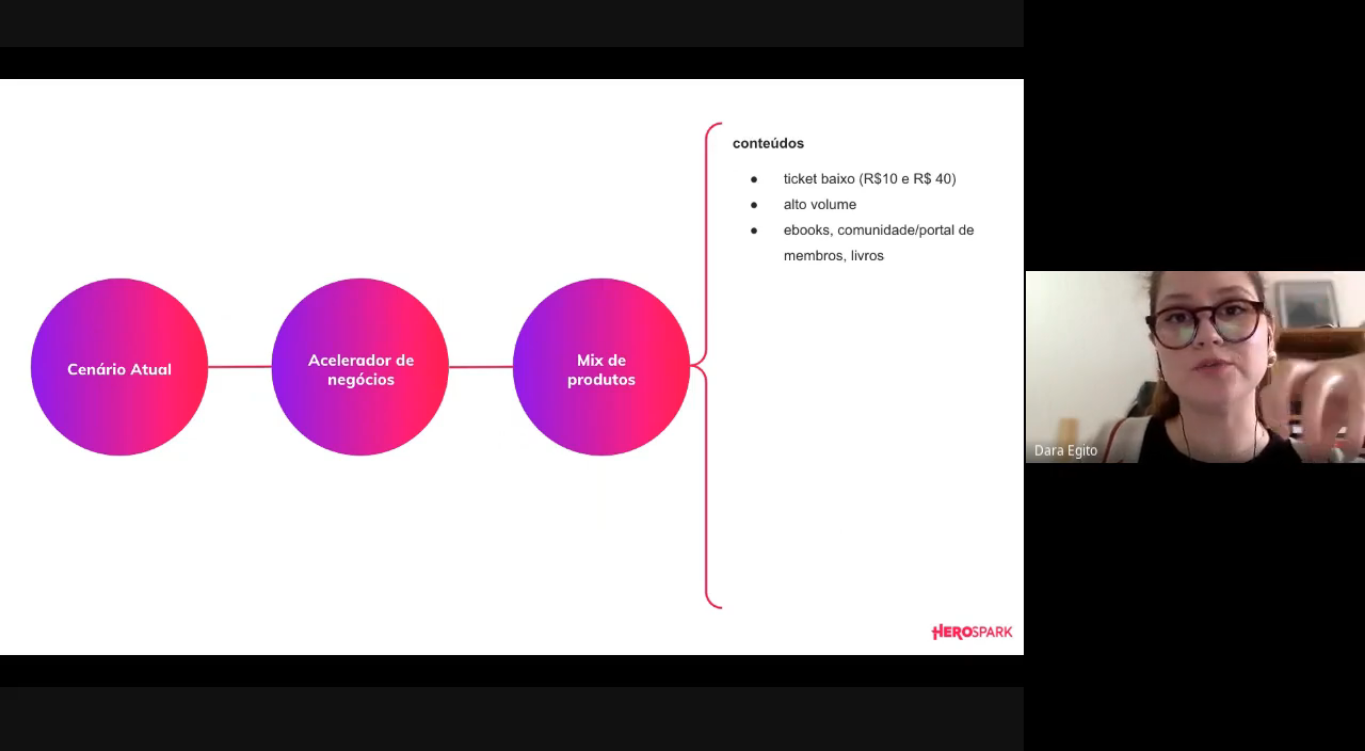 Cenário Atual

Acelerador de negócios

Mix de produtos

conteúdos

- ticket baixo (R$10 e R$ 40)
- alto volume
- ebooks, comunidade/portal de membros, livros

HEROSPARK

Dara Egito